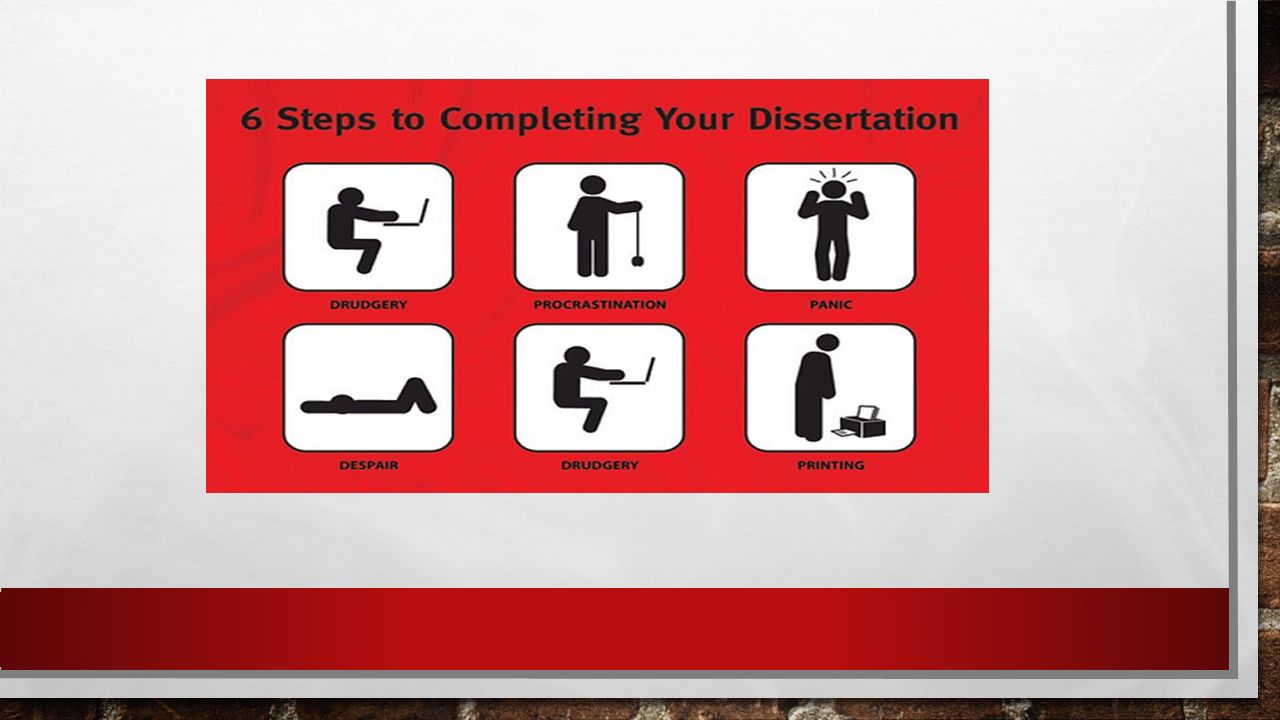 6 Steps to Completing Your Dissertation

DRUDGERY

PROCRASTINATION

PANIC

DESPAIR

DRUDGERY

PRINTING